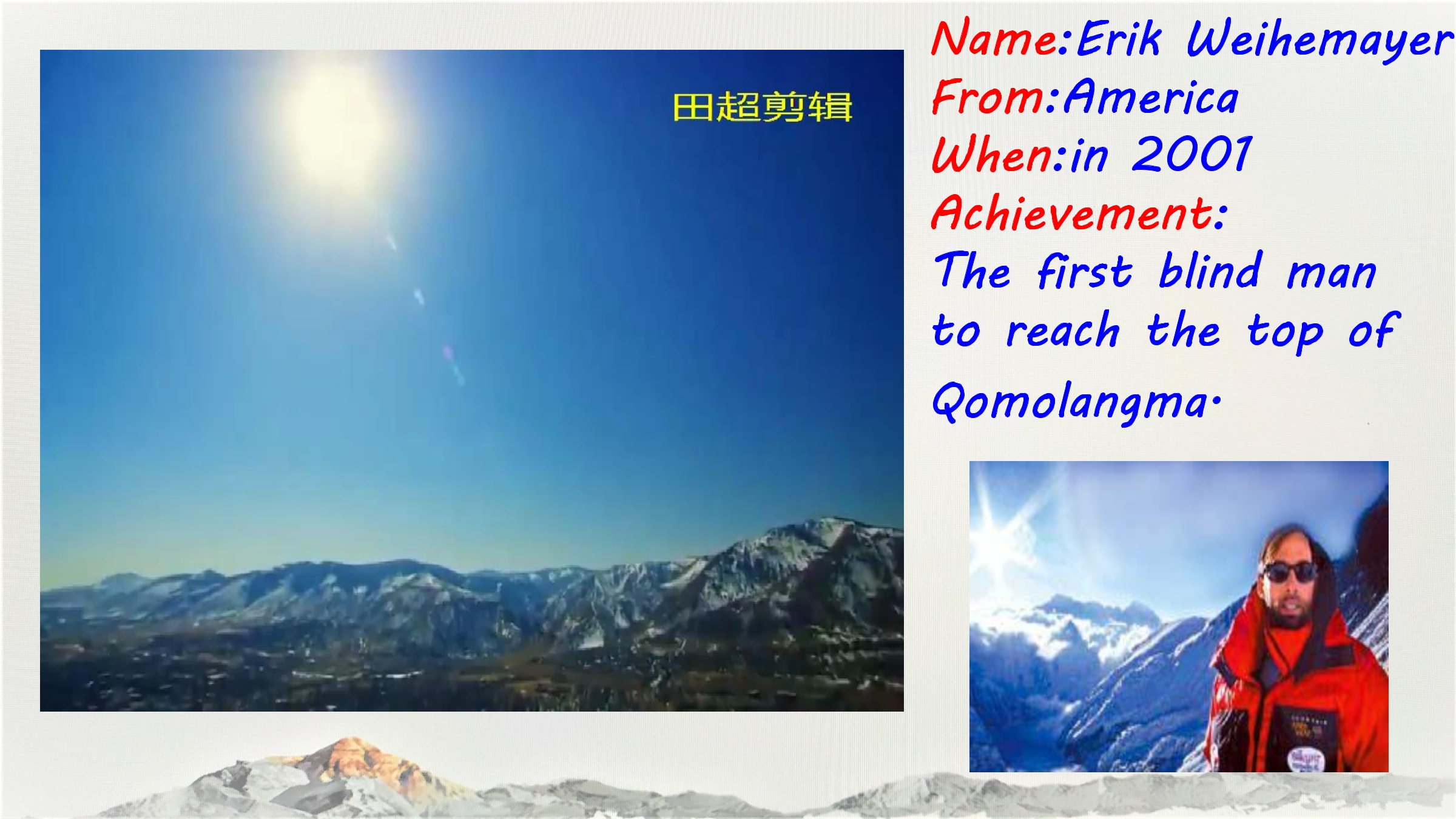 田超剪辑

Name:Erik Weihemayer
From:America
When:in 2001
Achievement:
The first blind man to reach the top of Qomolangma.